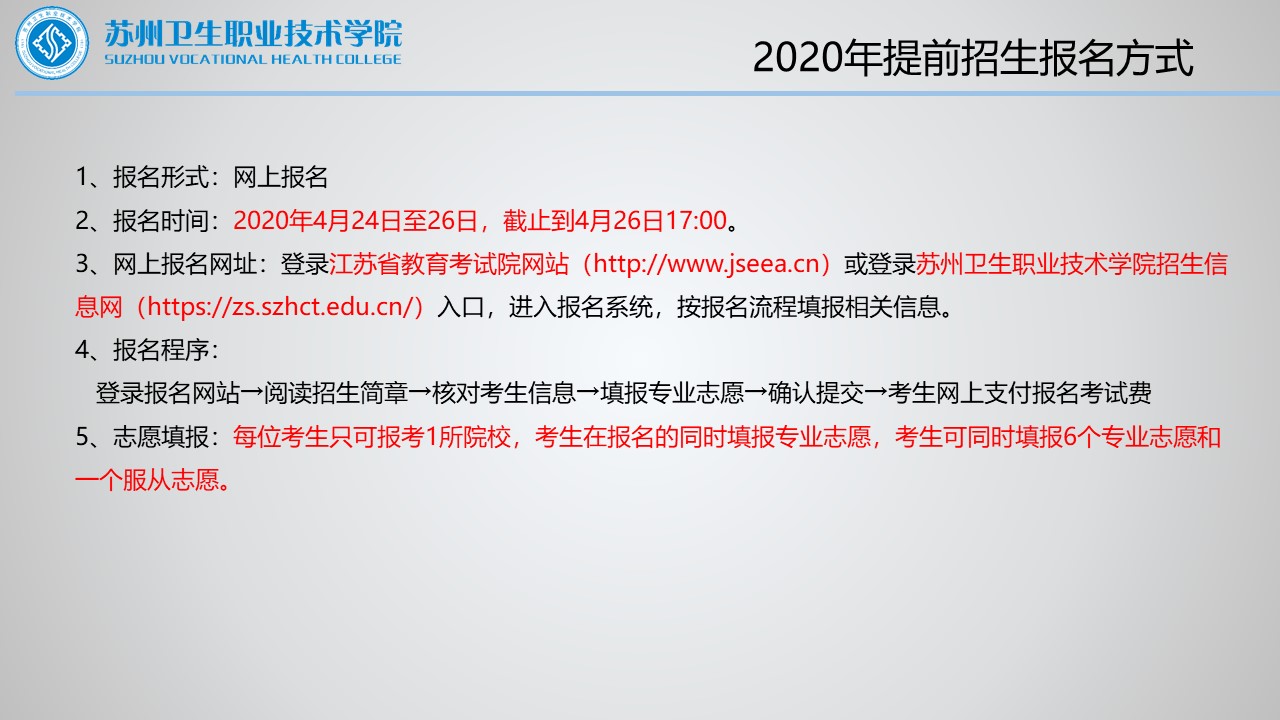 苏州卫生职业技术学院
SUZHOU VOCATIONAL HEALTH COLLEGE

2020年提前招生报名方式

1、报名形式：网上报名

2、报名时间：2020年4月24日至26日，截止到4月26日17:00。

3、网上报名网址：登录江苏省教育考试院网站（http://www.jseea.cn）或登录苏州卫生职业技术学院招生信息网（https://zs.szhct.edu.cn/）入口，进入报名系统，按报名流程填报相关信息。

4、报名程序：

登录报名网站→阅读招生简章→核对考生信息→填报专业志愿→确认提交→考生网上支付报名考试费

5、志愿填报：每位考生只可报考1所院校，考生在报名的同时填报专业志愿，考生可同时填报6个专业志愿和一个服从志愿。